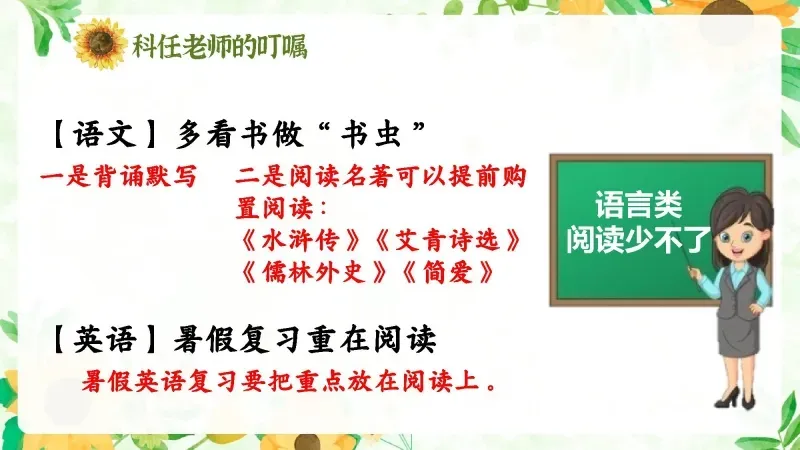 科任老师的叮嘱

【语文】多看书做“书虫”

一是背诵默写　二是阅读名著可以提前购置阅读：
《水浒传》《艾青诗选》
《儒林外史》《简爱》

语言类
阅读少不了

【英语】暑假复习重在阅读

暑假英语复习要把重点放在阅读上。